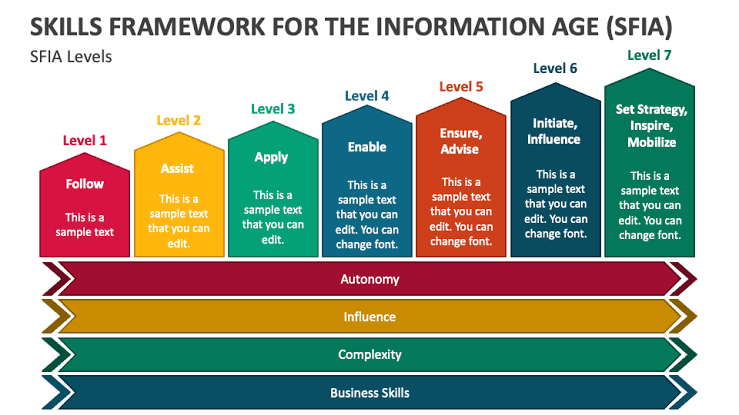 SKILLS FRAMEWORK FOR THE INFORMATION AGE (SFIA)

SFIA Levels

Level 1

Follow

This is a sample text

Level 2

Assist

This is a sample text that you can edit.

Level 3

Apply

This is a sample text that you can edit.

Level 4

Enable

This is a sample text that you can edit. You can change font.

Level 5

Ensure, Advise

This is a sample text that you can edit. You can change font.

Level 6

Initiate, Influence

This is a sample text that you can edit. You can change font.

Level 7

Set Strategy, Inspire, Mobilize

This is a sample text that you can edit. You can change font.

Autonomy

Influence

Complexity

Business Skills